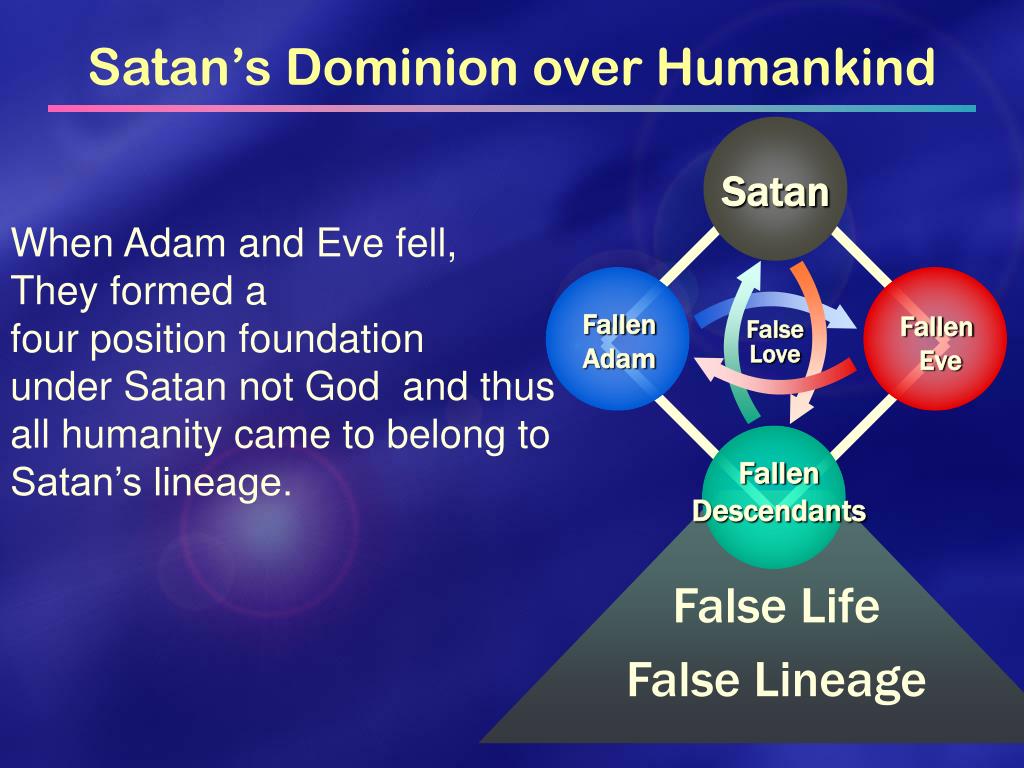 Satan's Dominion over Humankind

When Adam and Eve fell,
They formed a
four position foundation
under Satan not God and thus
all humanity came to belong to
Satan's lineage.

Satan

Fallen Adam

False Love

Fallen Eve

Fallen Descendants

False Life

False Lineage